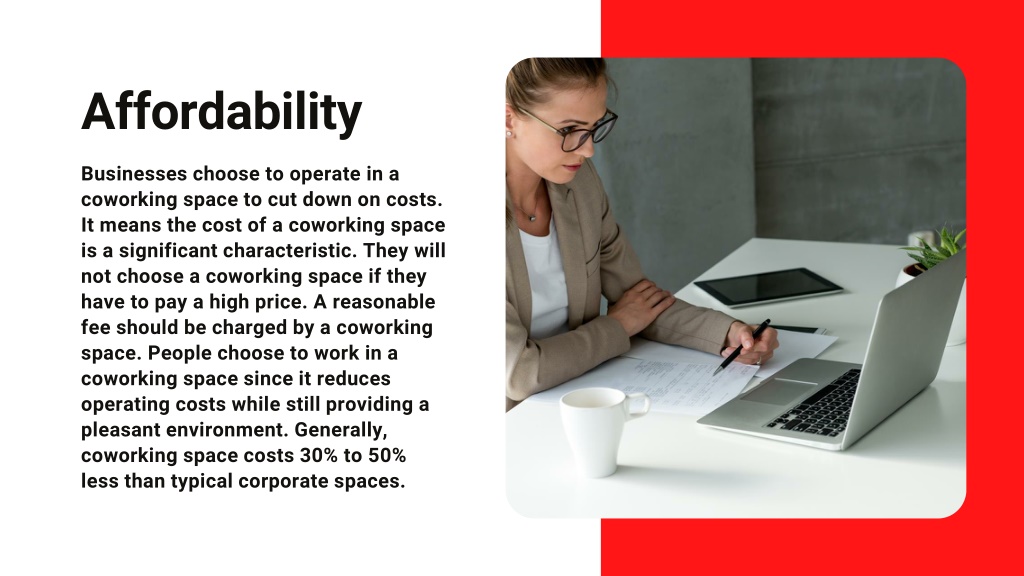 Affordability

Businesses choose to operate in a coworking space to cut down on costs. It means the cost of a coworking space is a significant characteristic. They will not choose a coworking space if they have to pay a high price. A reasonable fee should be charged by a coworking space. People choose to work in a coworking space since it reduces operating costs while still providing a pleasant environment. Generally, coworking space costs 30% to 50% less than typical corporate spaces.